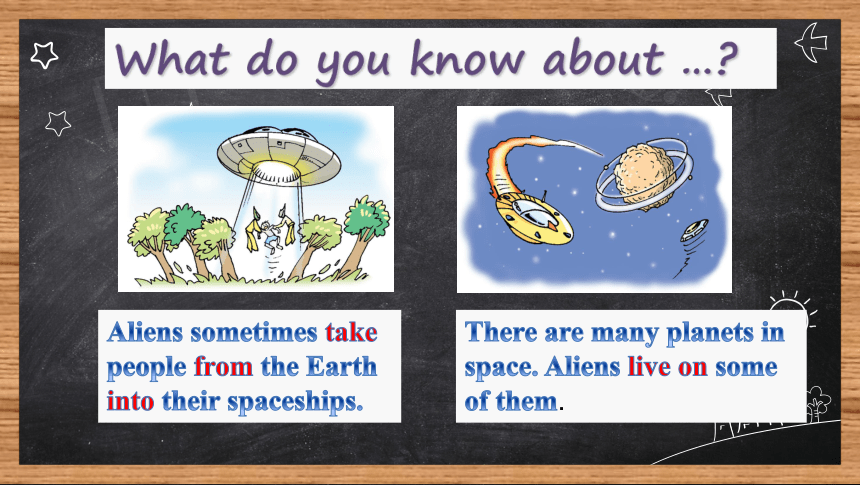 What do you know about …?

Aliens sometimes take people from the Earth into their spaceships.

There are many planets in space. Aliens live on some of them.